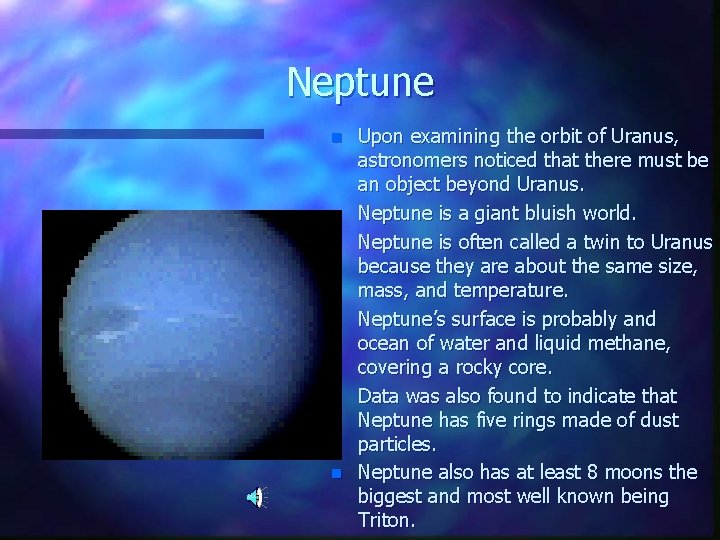 Neptune

Upon examining the orbit of Uranus, astronomers noticed that there must be an object beyond Uranus.

Neptune is a giant bluish world.

Neptune is often called a twin to Uranus because they are about the same size, mass, and temperature.

Neptune's surface is probably and ocean of water and liquid methane, covering a rocky core.

Data was also found to indicate that Neptune has five rings made of dust particles.

Neptune also has at least 8 moons the biggest and most well known being Triton.